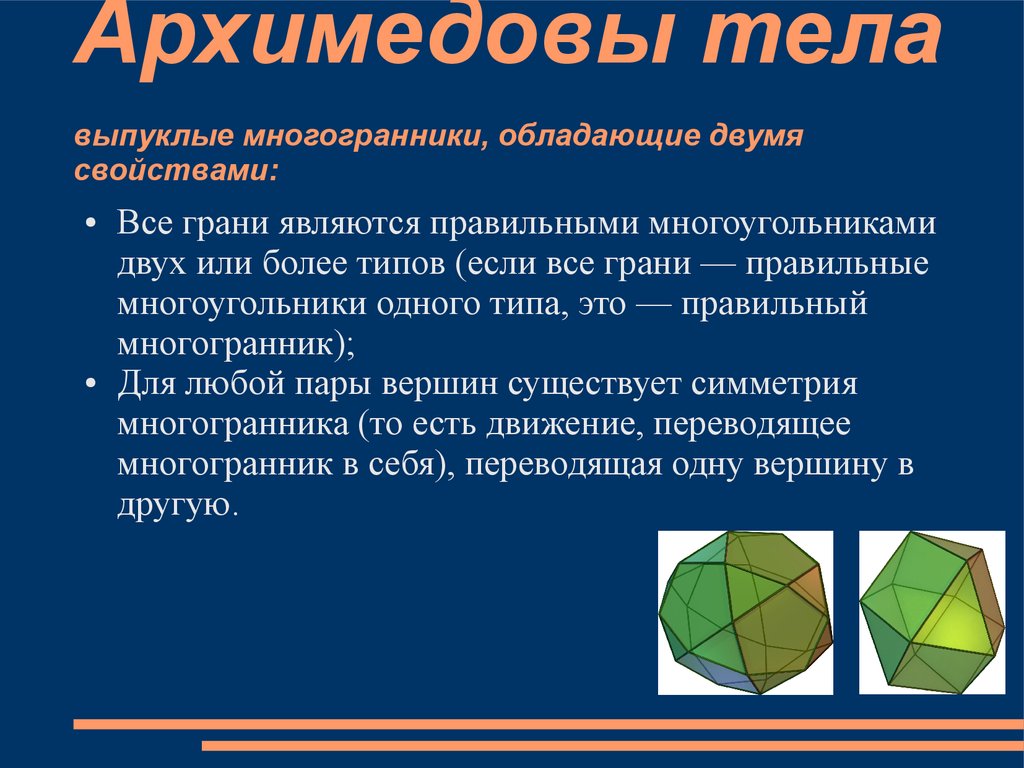 Архимедовы тела

выпуклые многогранники, обладающие двумя свойствами:

• Все грани являются правильными многоугольниками двух или более типов (если все грани — правильные многоугольники одного типа, это — правильный многогранник);
• Для любой пары вершин существует симметрия многогранника (то есть движение, переводящее многогранник в себя), переводящая одну вершину в другую.